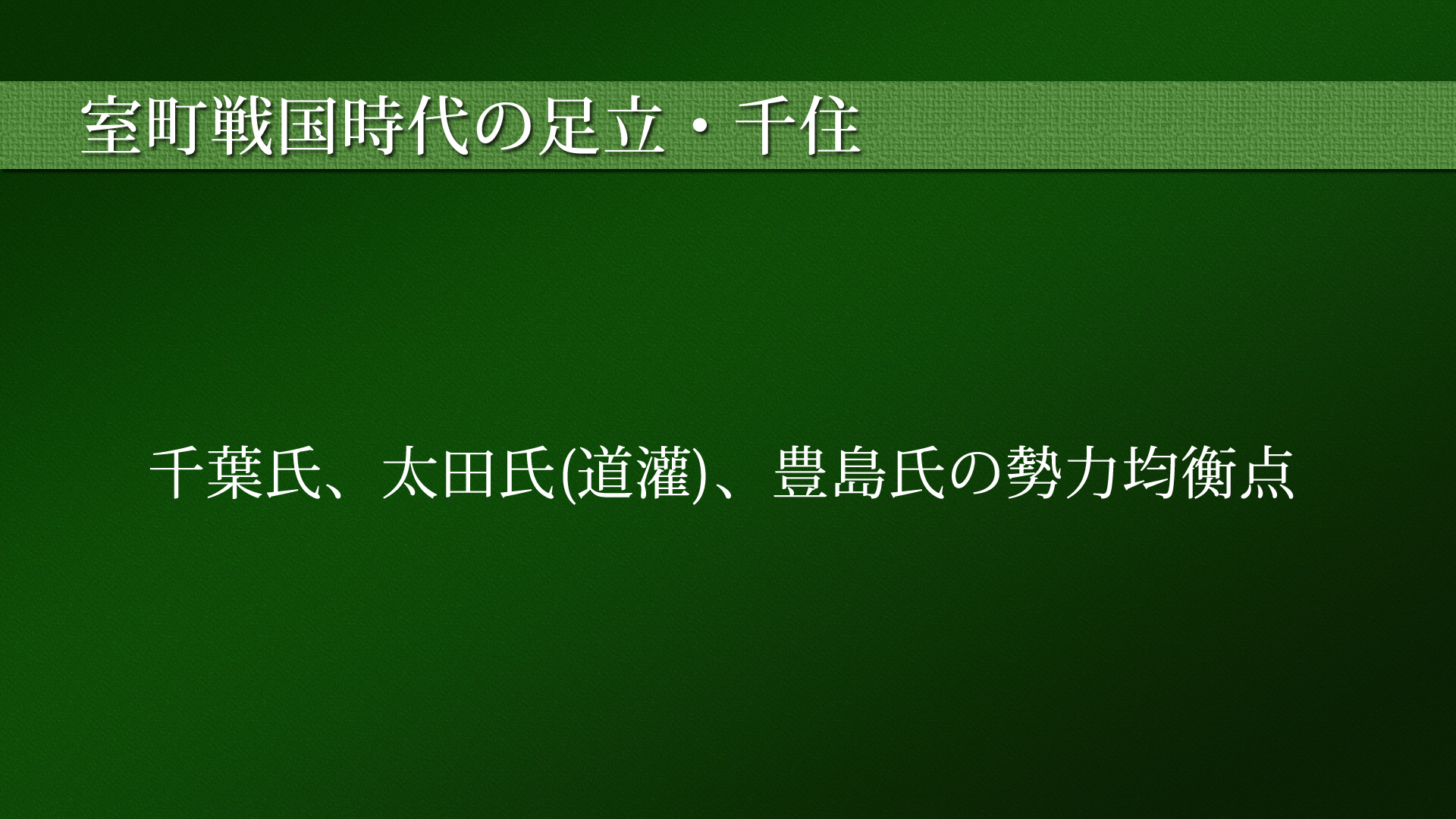 室町戦国時代の足立・千住

千葉氏、太田氏(道灌)、豊島氏の勢力均衡点